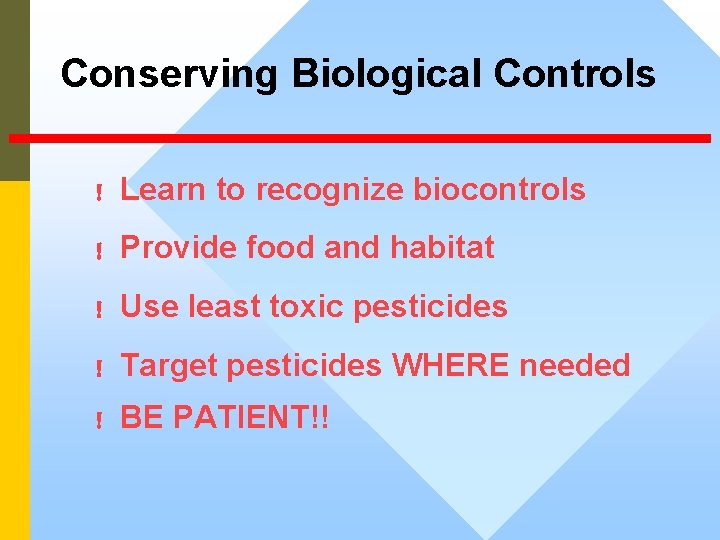 Conserving Biological Controls

! Learn to recognize biocontrols

! Provide food and habitat

! Use least toxic pesticides

! Target pesticides WHERE needed

! BE PATIENT!!